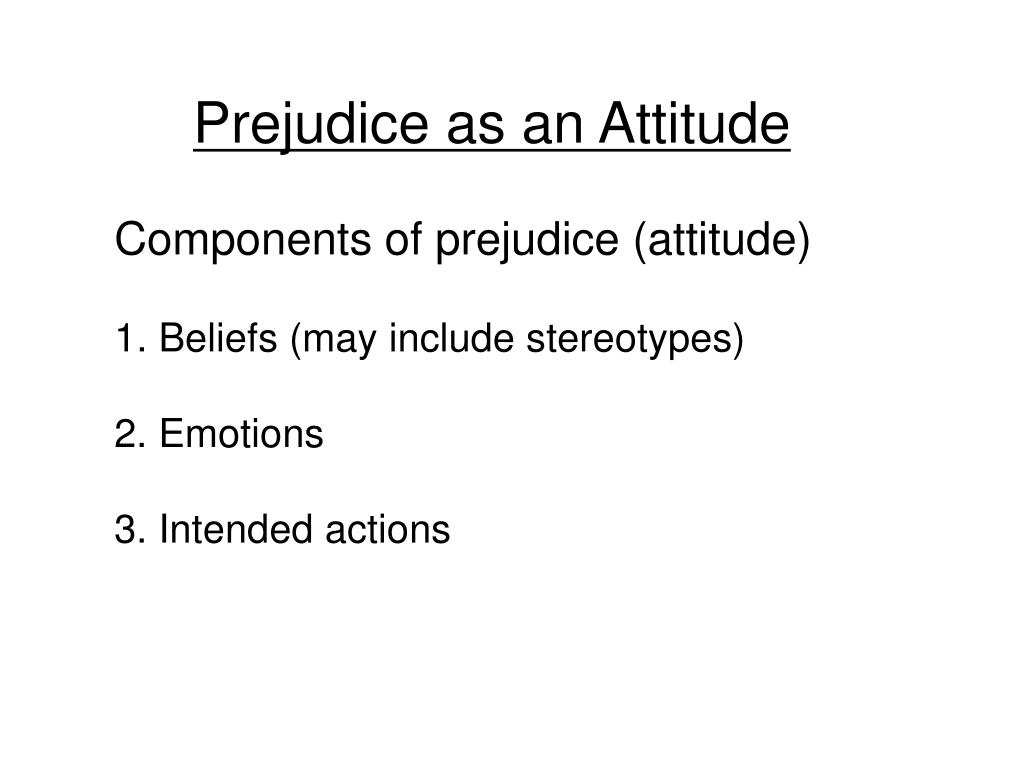 Prejudice as an Attitude

Components of prejudice (attitude)

1. Beliefs (may include stereotypes)

2. Emotions

3. Intended actions